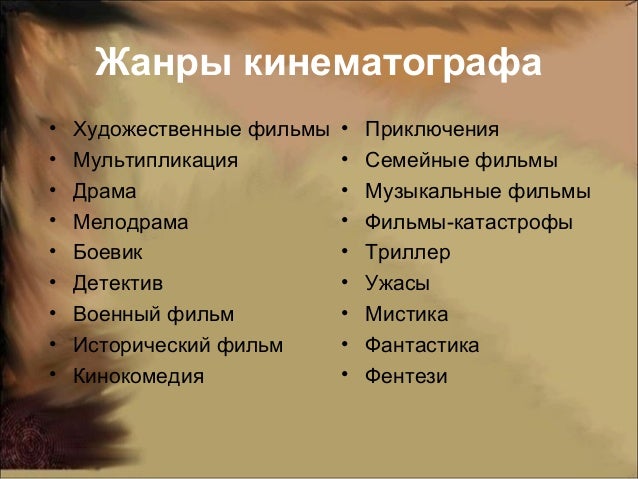 Жанры кинематографа

• Художественные фильмы
• Мультипликация
• Драма
• Мелодрама
• Боевик
• Детектив
• Военный фильм
• Исторический фильм
• Кинокомедия

• Приключения
• Семейные фильмы
• Музыкальные фильмы
• Фильмы-катастрофы
• Триллер
• Ужасы
• Мистика
• Фантастика
• Фентези